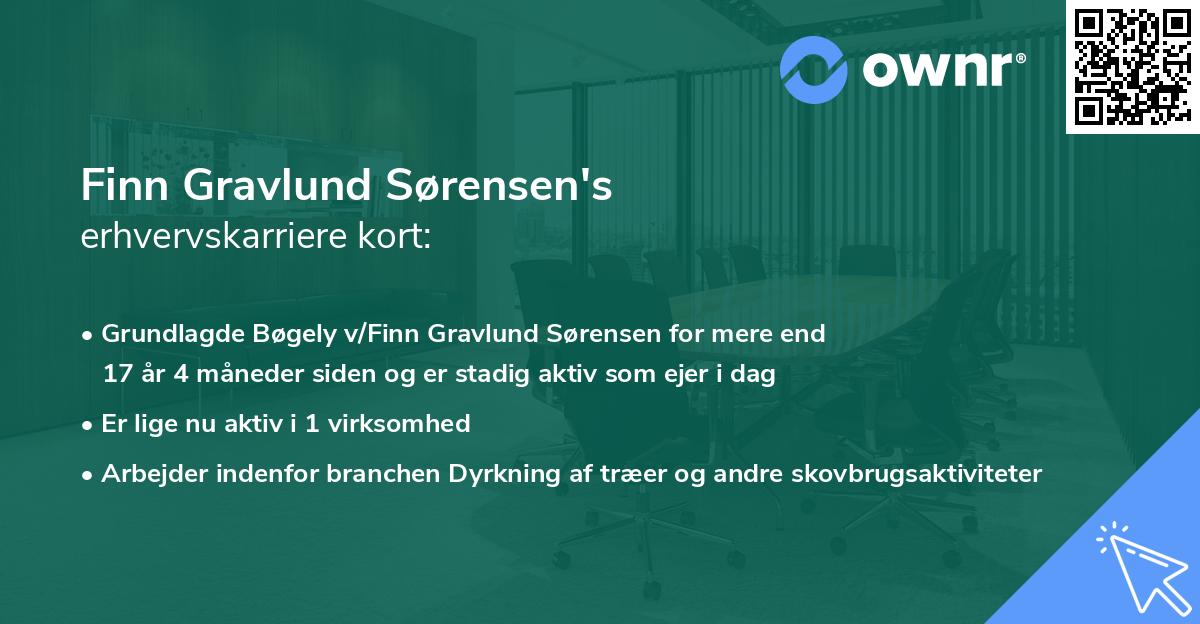 ownr®

Finn Gravlund Sørensen's
erhvervskarriere kort:

• Grundlagde Bøgely v/Finn Gravlund Sørensen for mere end 17 år 4 måneder siden og er stadig aktiv som ejer i dag

• Er lige nu aktiv i 1 virksomhed

• Arbejder indenfor branchen Dyrkning af træer og andre skovbrugsaktiviteter